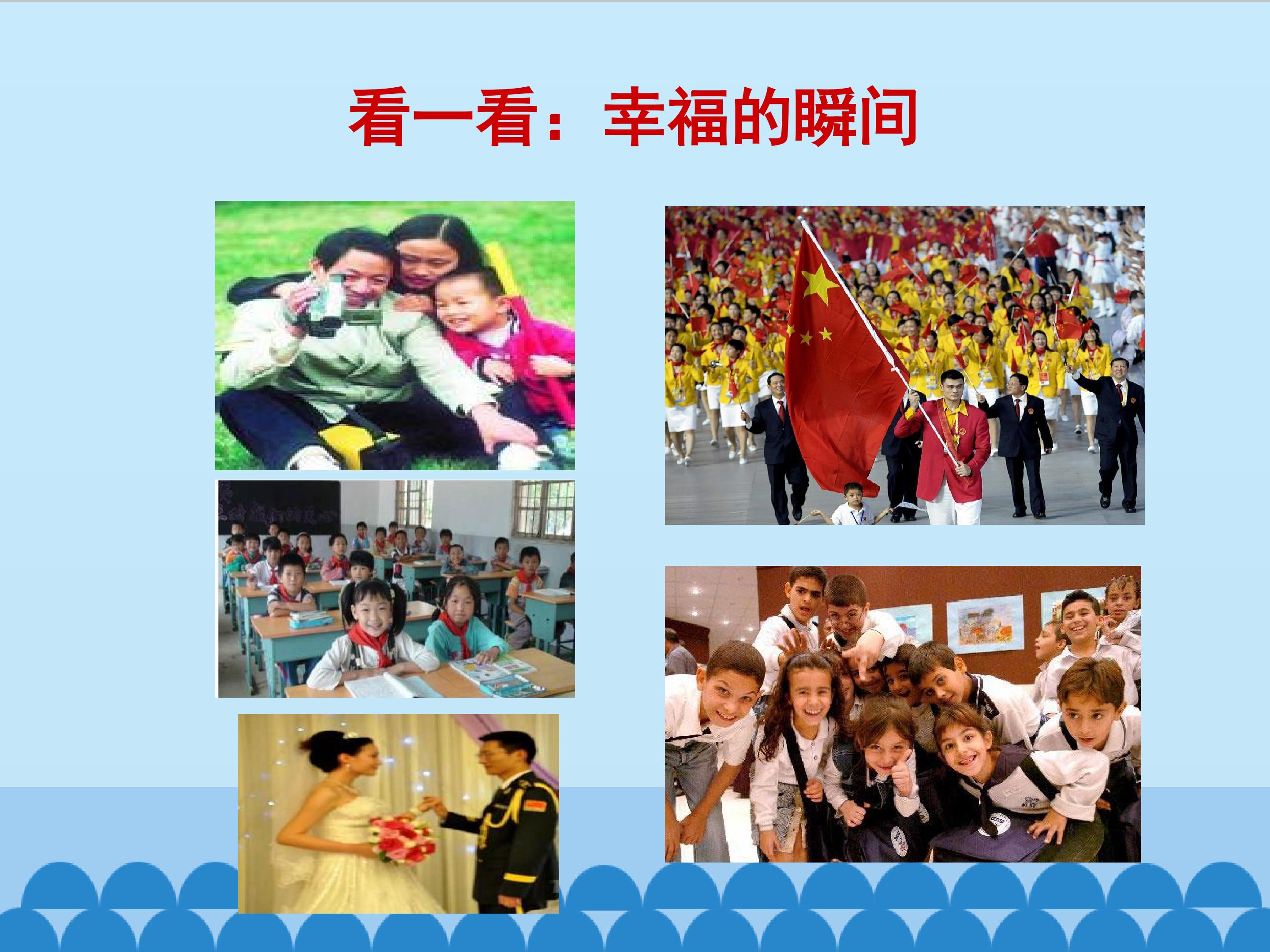 看一看：幸福的瞬间